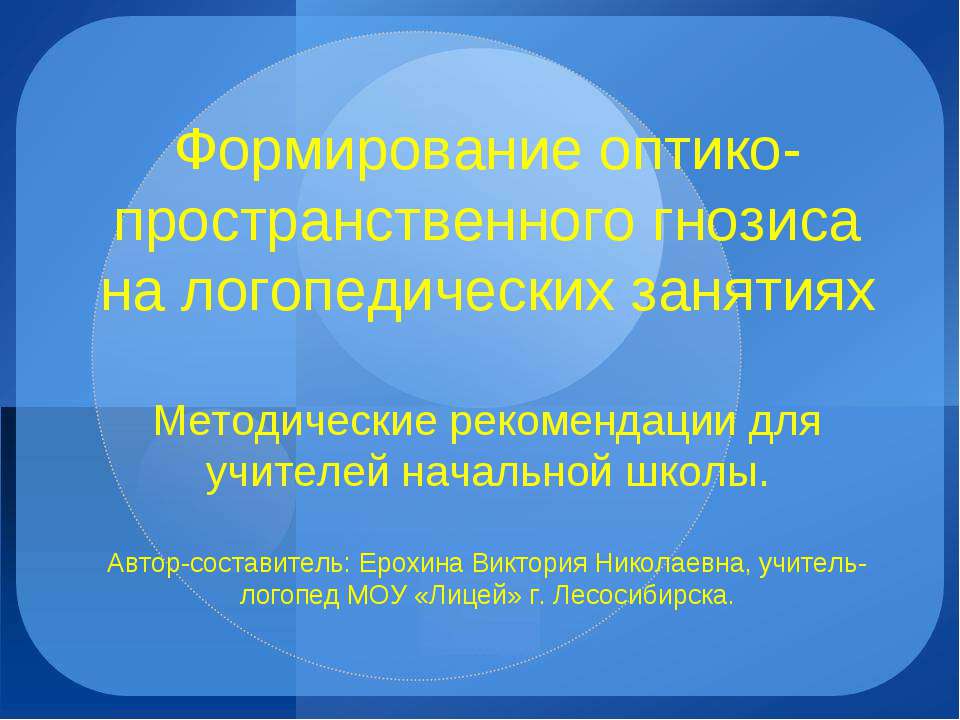 Формирование оптико-пространственного гнозиса на логопедических занятиях

Методические рекомендации для учителей начальной школы.

Автор-составитель: Ерохина Виктория Николаевна, учитель-логопед МОУ «Лицей» г. Лесосибирска.